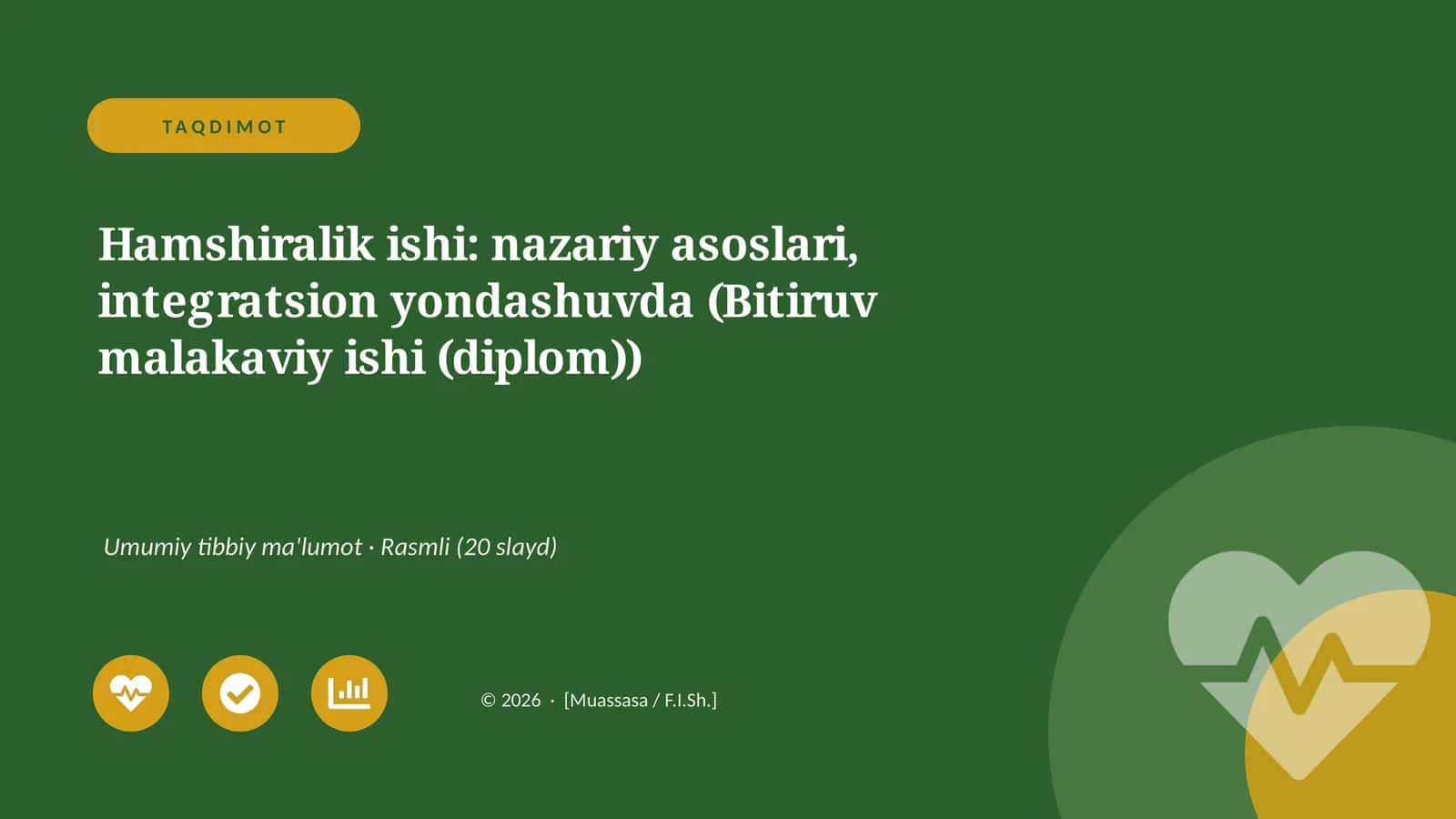 TAQDIMOT

Hamshiralik ishi: nazariy asoslari, integratsion yondashuvda (Bitiruv malakaviy ishi (diplom))

Umumiy tibbiy ma'lumot · Rasmli (20 slayd)

© 2026 · [Muassasa / F.I.Sh.]